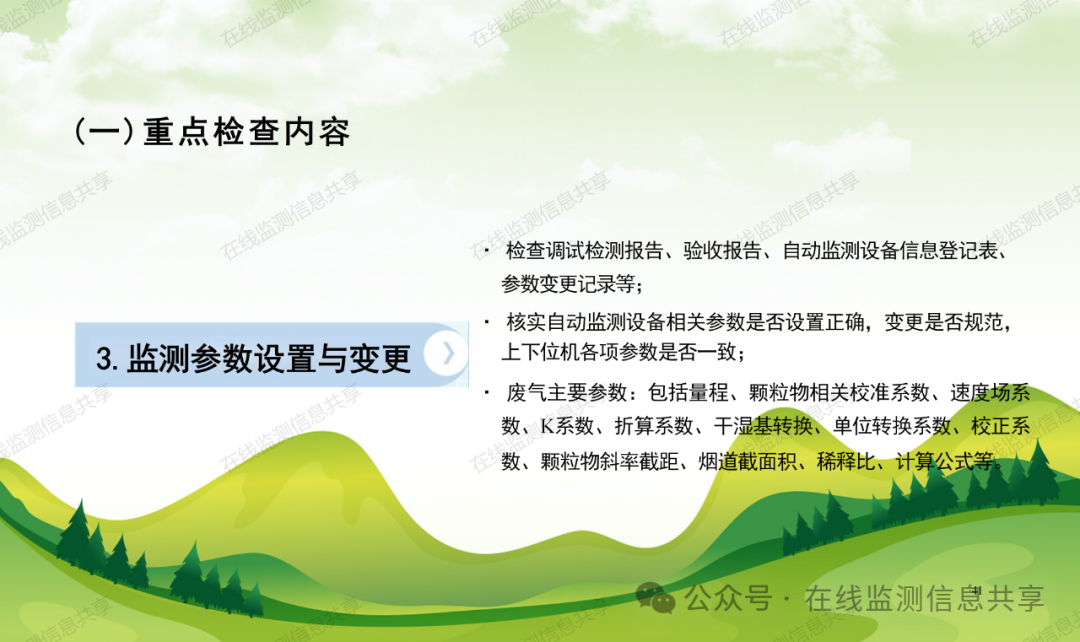 (一)重点检查内容

3.监测参数设置与变更

· 检查调试检测报告、验收报告、自动监测设备信息登记表、参数变更记录等;

· 核实自动监测设备相关参数是否设置正确，变更是否规范，上下位机各项参数是否一致;

· 废气主要参数：包括量程、颗粒物相关校准系数、速度场系数、K系数、折算系数、干湿基转换、单位转换系数、校正系数、颗粒物斜率截距、烟道截面积、稀释比、计算公式等。

在线监测信息共享

公众号 · 在线监测信息共享